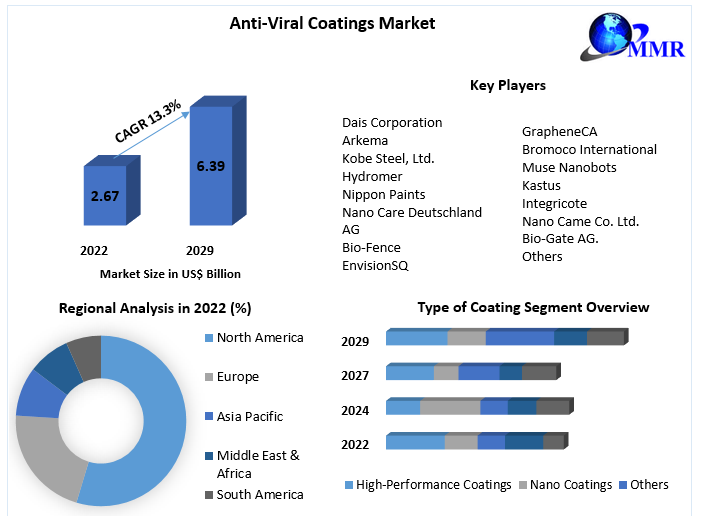 Anti-Viral Coatings Market

MMR

CAGR 13.3%

2.67

6.39

2022

2029

Market Size in US$ Billion

Key Players

Dais Corporation
Arkema
Kobe Steel, Ltd.
Hydromer
Nippon Paints
Nano Care Deutschland AG
Bio-Fence
EnvisionSQ

GrapheneCA
Bromoco International
Muse Nanobots
Kastus
Integricote
Nano Came Co. Ltd.
Bio-Gate AG.
Others

Regional Analysis in 2022 (%)

North America
Europe
Asia Pacific
Middle East & Africa
South America

Type of Coating Segment Overview

2029
2027
2024
2022

High-Performance Coatings
Nano Coatings
Others